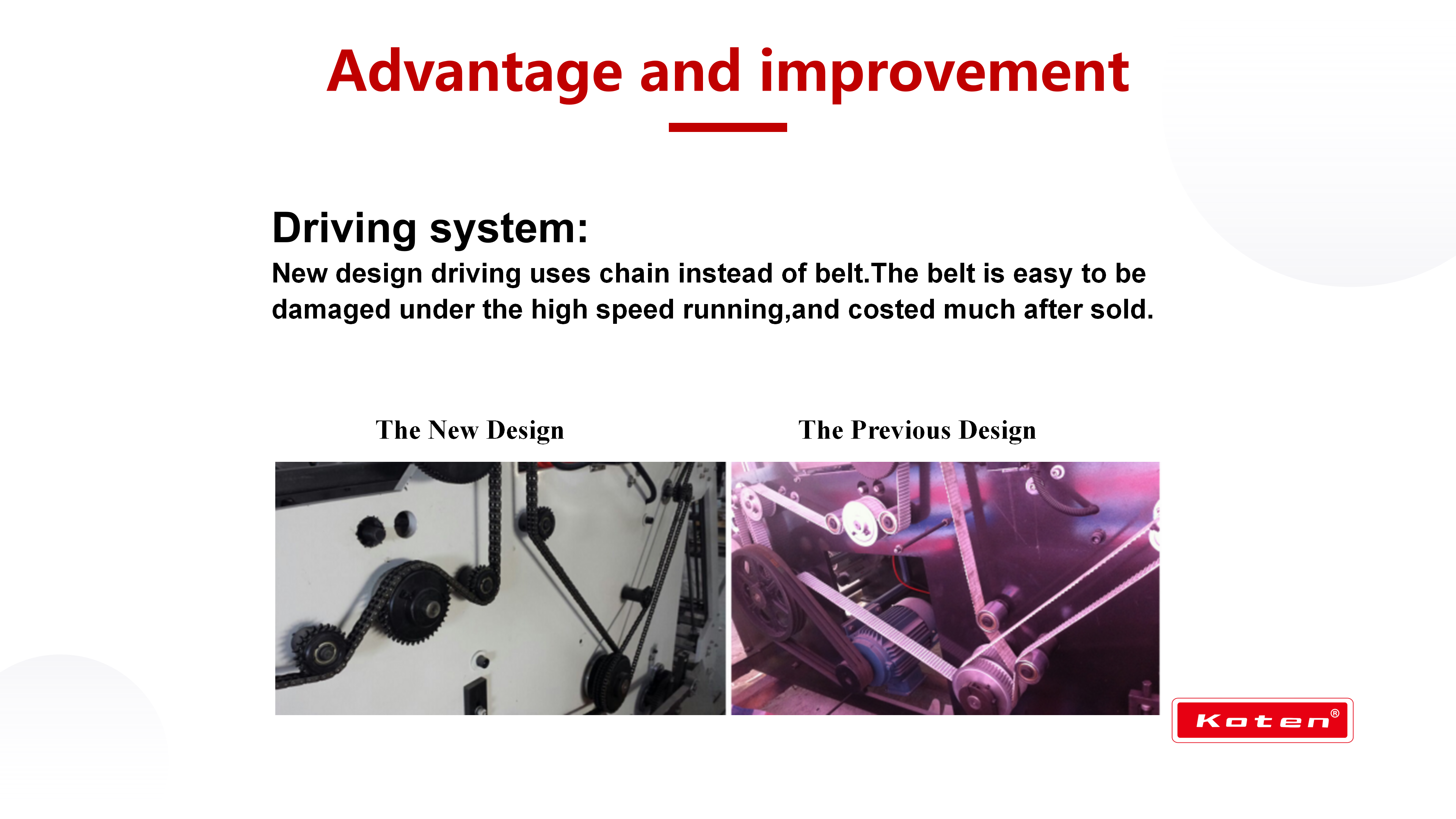 Advantage and improvement

Driving system:

New design driving uses chain instead of belt.The belt is easy to be damaged under the high speed running,and costed much after sold.

The New Design

The Previous Design

Koten®